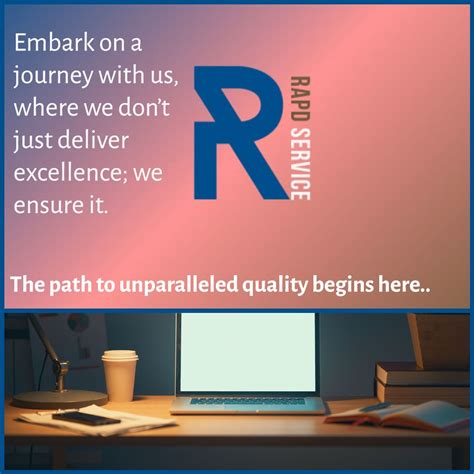 Embark on a journey with us, where we don't just deliver excellence; we ensure it.

R
RAPD SERVICE

The path to unparalleled quality begins here..